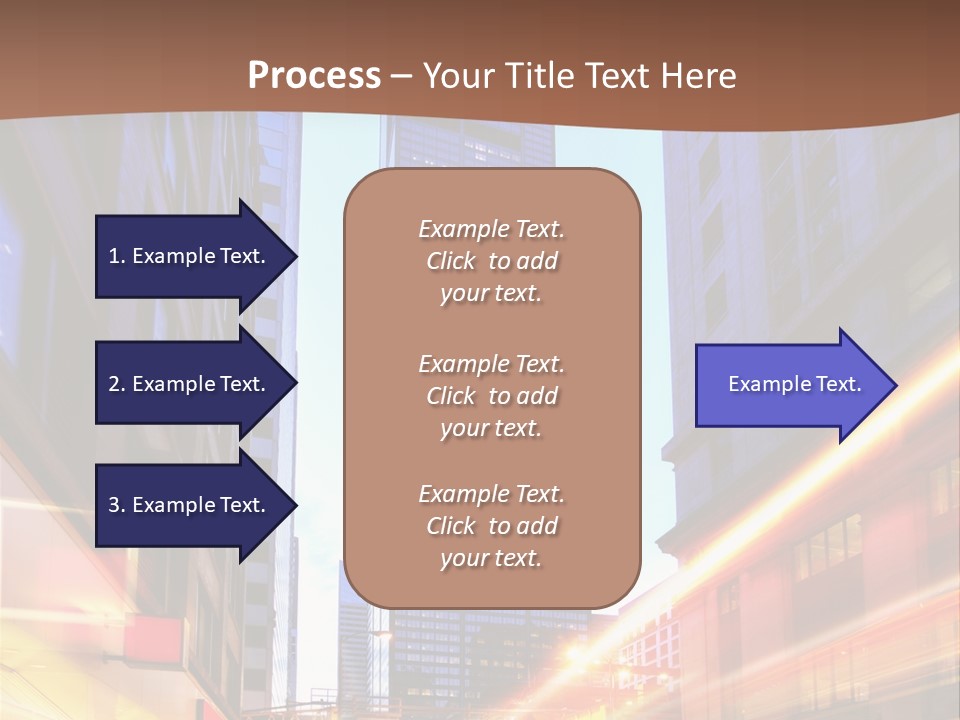 Process – Your Title Text Here

1. Example Text.

2. Example Text.

3. Example Text.

Example Text. Click to add your text.

Example Text. Click to add your text.

Example Text. Click to add your text.

Example Text.